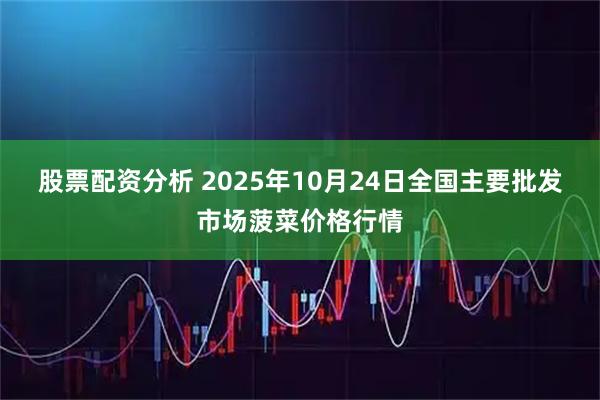 股票配资分析 2025年10月24日全国主要批发市场菠菜价格行情